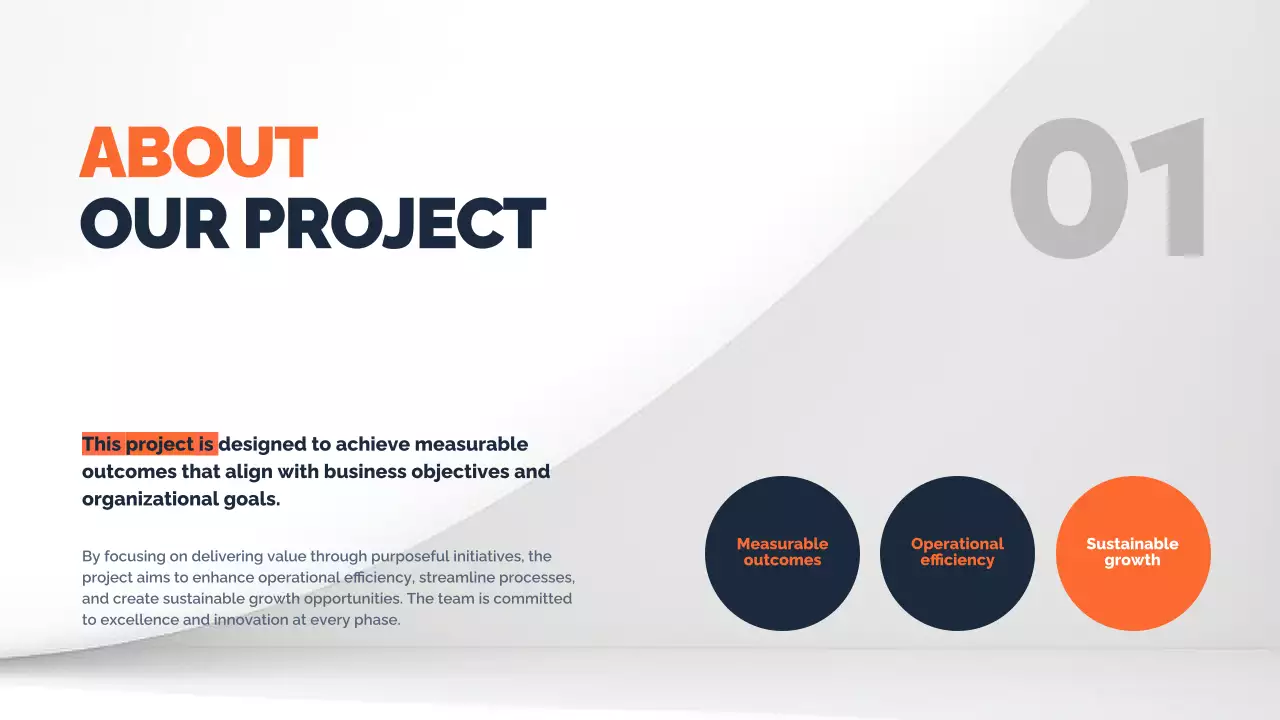 ABOUT
OUR PROJECT

01

This project is designed to achieve measurable outcomes that align with business objectives and organizational goals.

By focusing on delivering value through purposeful initiatives, the project aims to enhance operational efficiency, streamline processes, and create sustainable growth opportunities. The team is committed to excellence and innovation at every phase.

Measurable outcomes

Operational efficiency

Sustainable growth